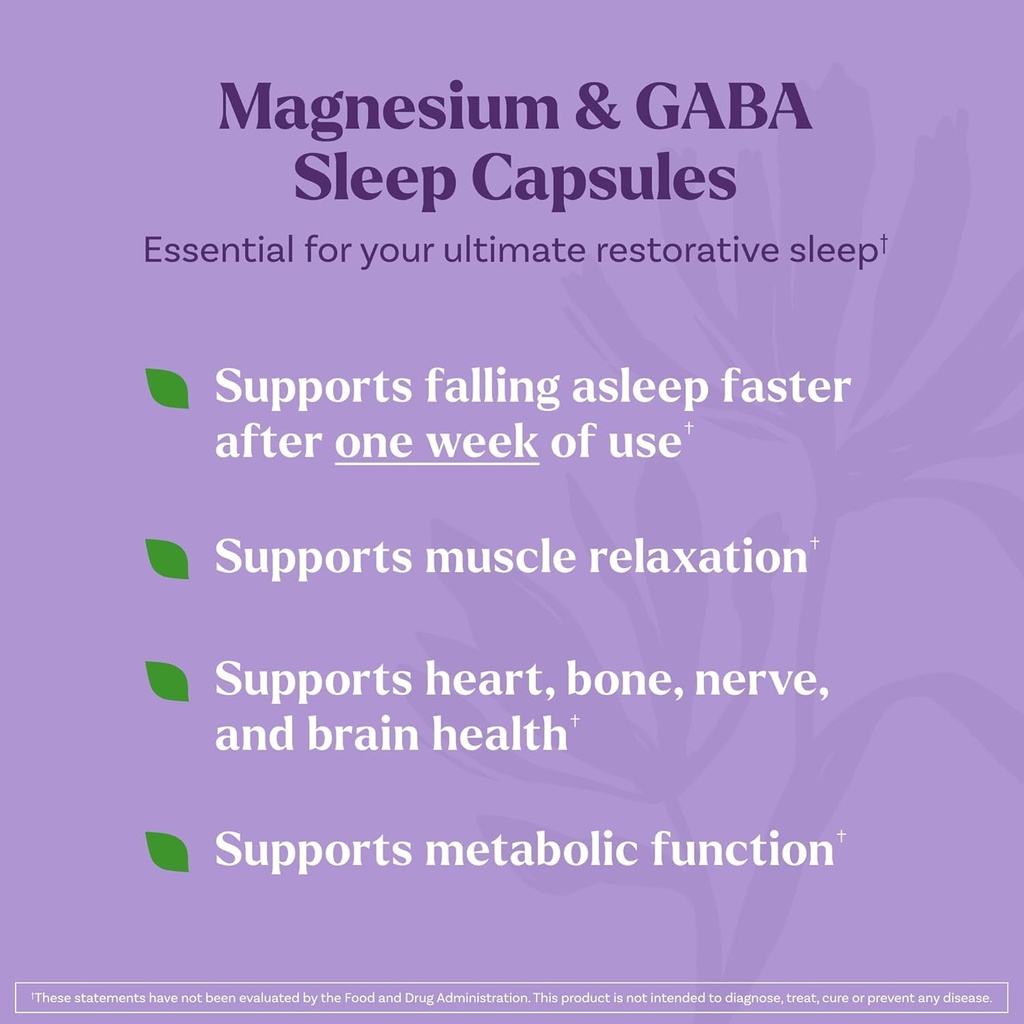 Magnesium & GABA Sleep Capsules

Essential for your ultimate restorative sleep†

Supports falling asleep faster after one week of use†

Supports muscle relaxation†

Supports heart, bone, nerve, and brain health†

Supports metabolic function†

†These statements have not been evaluated by the Food and Drug Administration. This product is not intended to diagnose, treat, cure or prevent any disease.